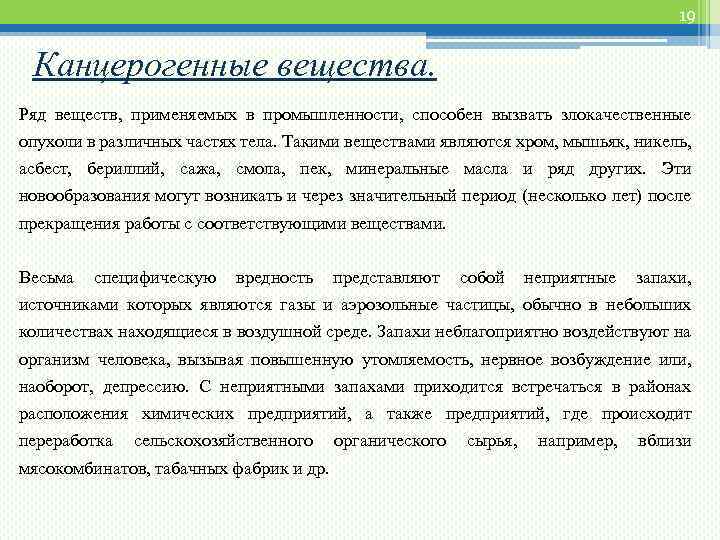 19

Канцерогенные вещества.

Ряд веществ, применяемых в промышленности, способен вызвать злокачественные опухоли в различных частях тела. Такими веществами являются хром, мышьяк, никель, асбест, бериллий, сажа, смола, пек, минеральные масла и ряд других. Эти новообразования могут возникать и через значительный период (несколько лет) после прекращения работы с соответствующими веществами.

Весьма специфическую вредность представляют собой неприятные запахи, источниками которых являются газы и аэрозольные частицы, обычно в небольших количествах находящиеся в воздушной среде. Запахи неблагоприятно воздействуют на организм человека, вызывая повышенную утомляемость, нервное возбуждение или, наоборот, депрессию. С неприятными запахами приходится встречаться в районах расположения химических предприятий, а также предприятий, где происходит переработка сельскохозяйственного органического сырья, например, вблизи мясокомбинатов, табачных фабрик и др.